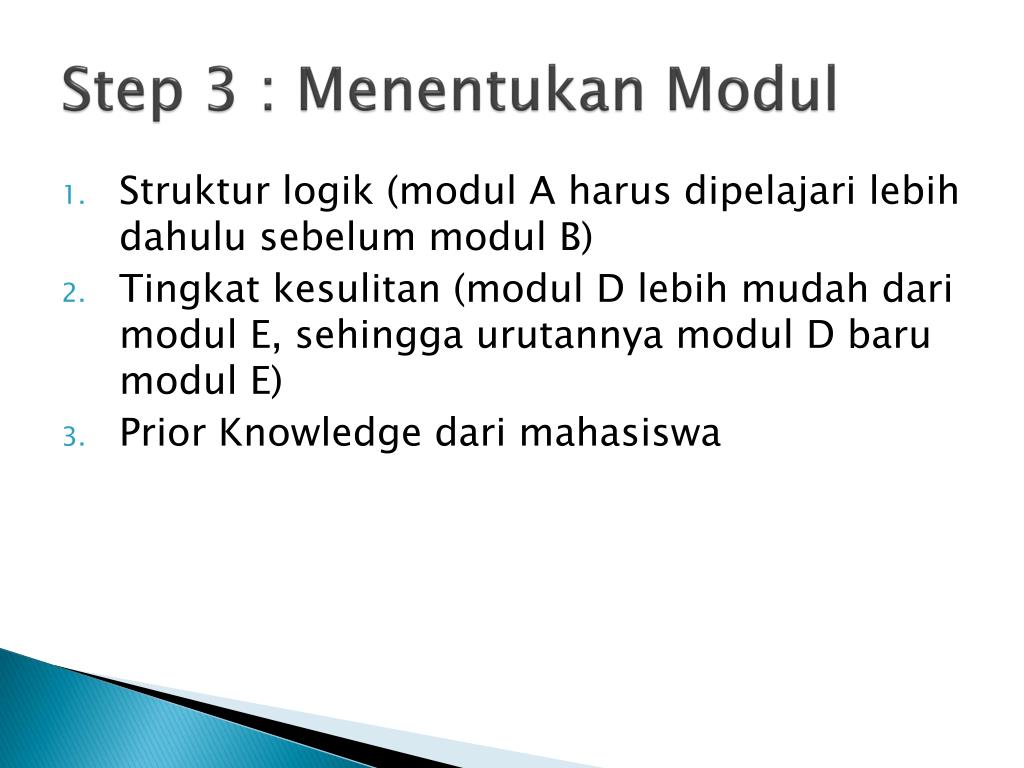 Step 3 : Menentukan Modul

1. Struktur logik (modul A harus dipelajari lebih dahulu sebelum modul B)
2. Tingkat kesulitan (modul D lebih mudah dari modul E, sehingga urutannya modul D baru modul E)
3. Prior Knowledge dari mahasiswa